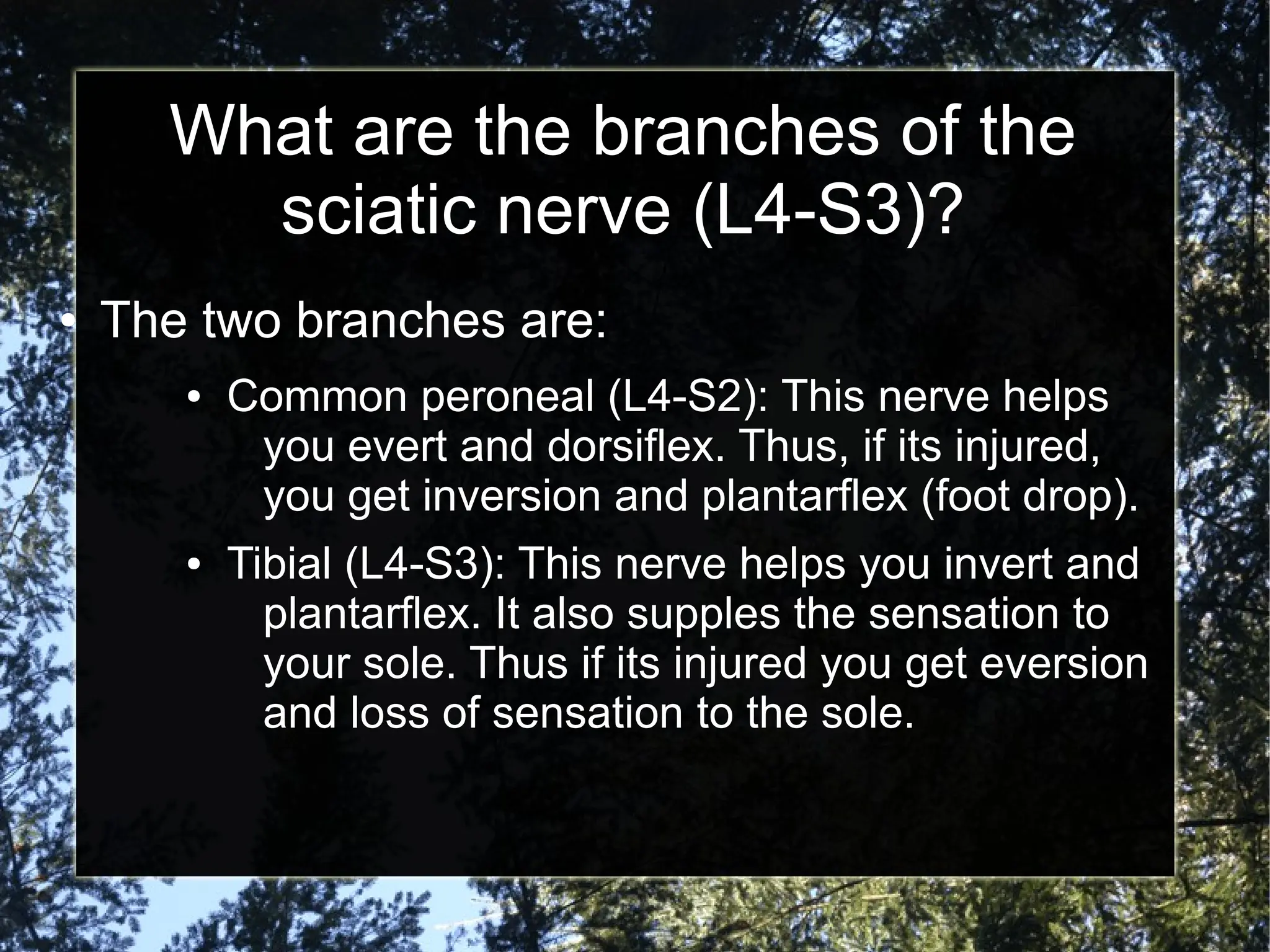 What are the branches of the sciatic nerve (L4-S3)?

• The two branches are:

• Common peroneal (L4-S2): This nerve helps you evert and dorsiflex. Thus, if its injured, you get inversion and plantarflex (foot drop).

• Tibial (L4-S3): This nerve helps you invert and plantarflex. It also supples the sensation to your sole. Thus if its injured you get eversion and loss of sensation to the sole.